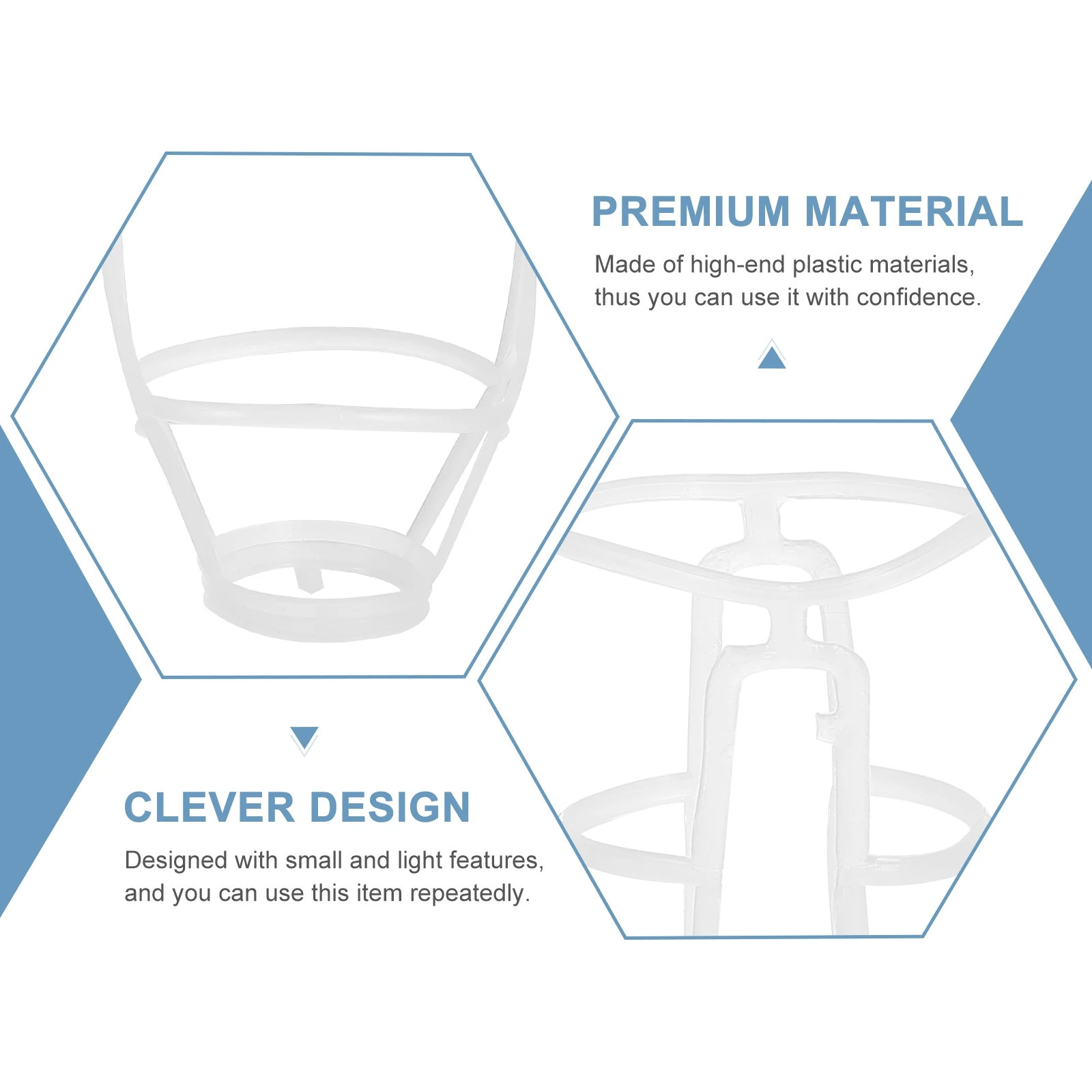 PREMIUM MATERIAL

Made of high-end plastic materials, thus you can use it with confidence.

CLEVER DESIGN

Designed with small and light features, and you can use this item repeatedly.